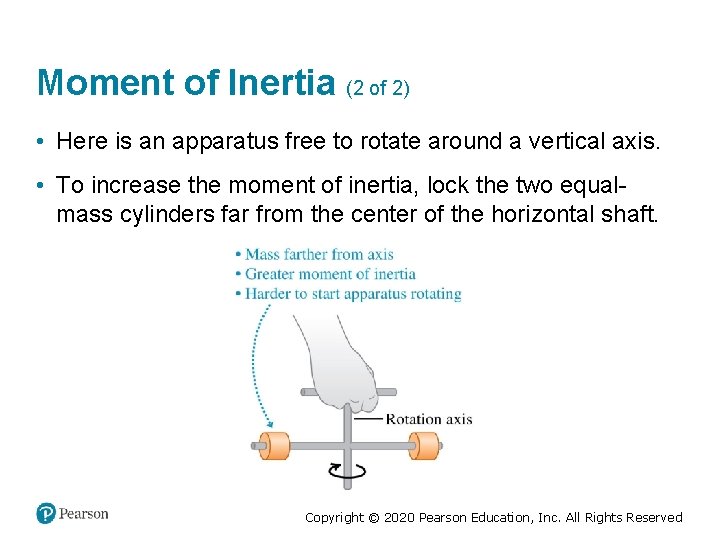 Moment of Inertia (2 of 2)

• Here is an apparatus free to rotate around a vertical axis.

• To increase the moment of inertia, lock the two equal-mass cylinders far from the center of the horizontal shaft.

• Mass farther from axis
• Greater moment of inertia
• Harder to start apparatus rotating

Rotation axis

Pearson

Copyright © 2020 Pearson Education, Inc. All Rights Reserved